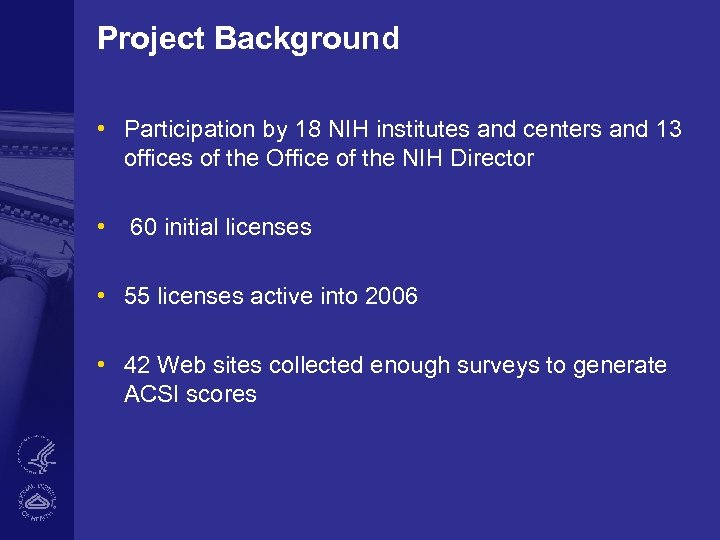 Project Background

• Participation by 18 NIH institutes and centers and 13 offices of the Office of the NIH Director

• 60 initial licenses

• 55 licenses active into 2006

• 42 Web sites collected enough surveys to generate ACSI scores